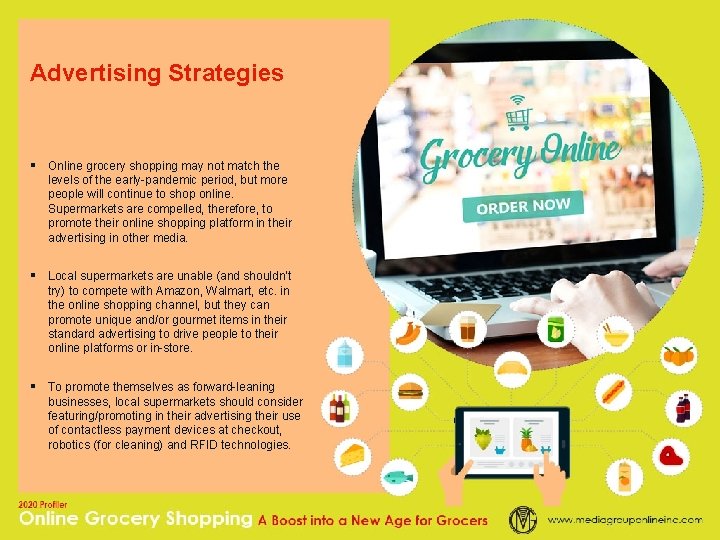 Advertising Strategies

▪ Online grocery shopping may not match the levels of the early-pandemic period, but more people will continue to shop online. Supermarkets are compelled, therefore, to promote their online shopping platform in their advertising in other media.

▪ Local supermarkets are unable (and shouldn't try) to compete with Amazon, Walmart, etc. in the online shopping channel, but they can promote unique and/or gourmet items in their standard advertising to drive people to their online platforms or in-store.

▪ To promote themselves as forward-leaning businesses, local supermarkets should consider featuring/promoting in their advertising their use of contactless payment devices at checkout, robotics (for cleaning) and RFID technologies.

Grocery Online

ORDER NOW

2020 Profiler

Online Grocery Shopping A Boost into a New Age for Grocers

www.mediagrouponlineinc.com